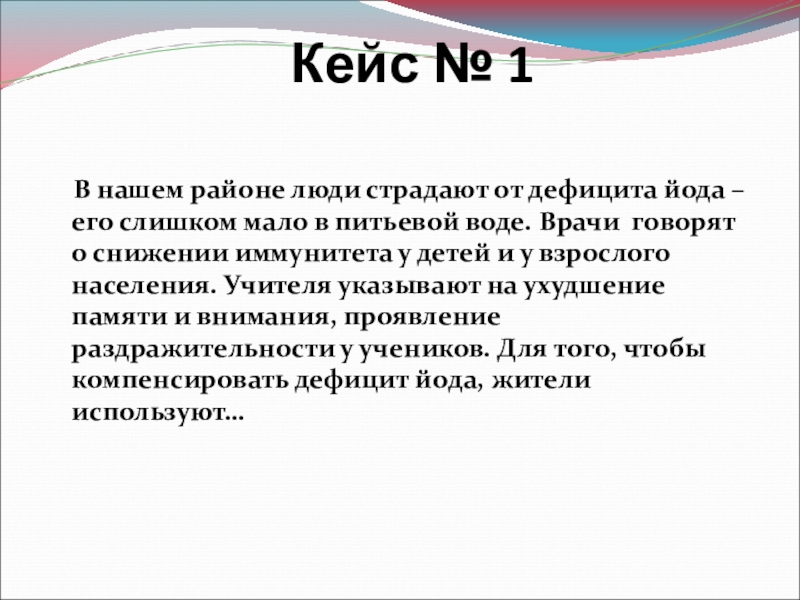 Кейс № 1

В нашем районе люди страдают от дефицита йода – его слишком мало в питьевой воде. Врачи говорят о снижении иммунитета у детей и у взрослого населения. Учителя указывают на ухудшение памяти и внимания, проявление раздражительности у учеников. Для того, чтобы компенсировать дефицит йода, жители используют…